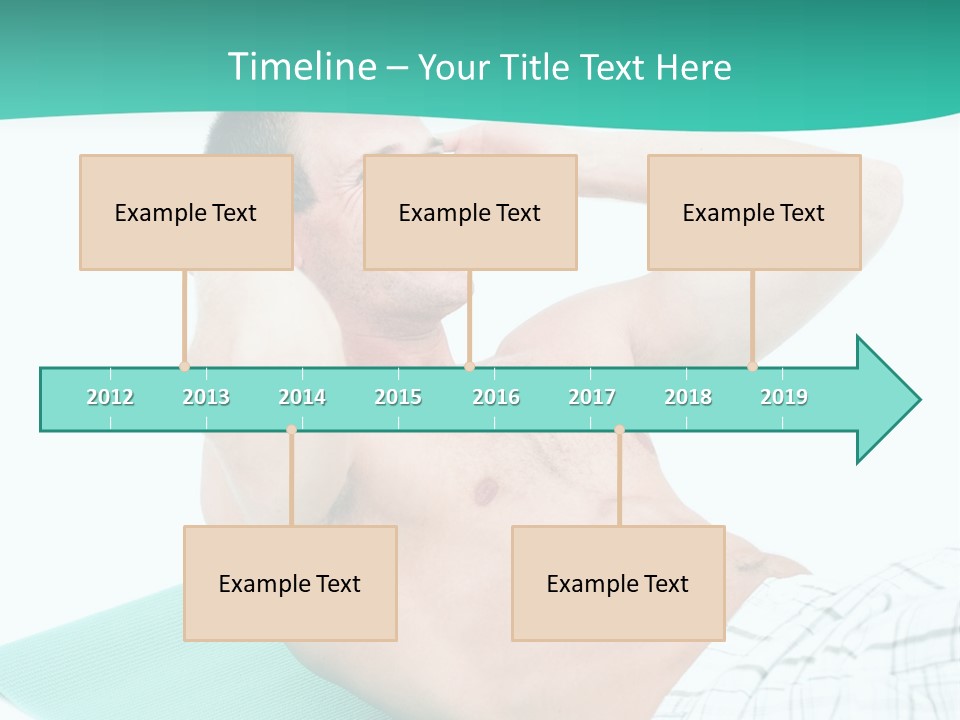 Timeline – Your Title Text Here

Example Text

Example Text

Example Text

2012 2013 2014 2015 2016 2017 2018 2019

Example Text

Example Text